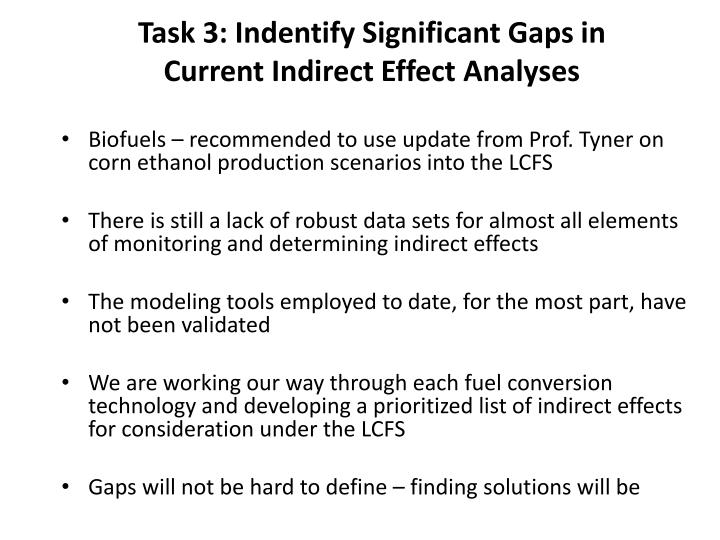 Task 3: Indentify Significant Gaps in Current Indirect Effect Analyses

• Biofuels – recommended to use update from Prof. Tyner on corn ethanol production scenarios into the LCFS

• There is still a lack of robust data sets for almost all elements of monitoring and determining indirect effects

• The modeling tools employed to date, for the most part, have not been validated

• We are working our way through each fuel conversion technology and developing a prioritized list of indirect effects for consideration under the LCFS

• Gaps will not be hard to define – finding solutions will be